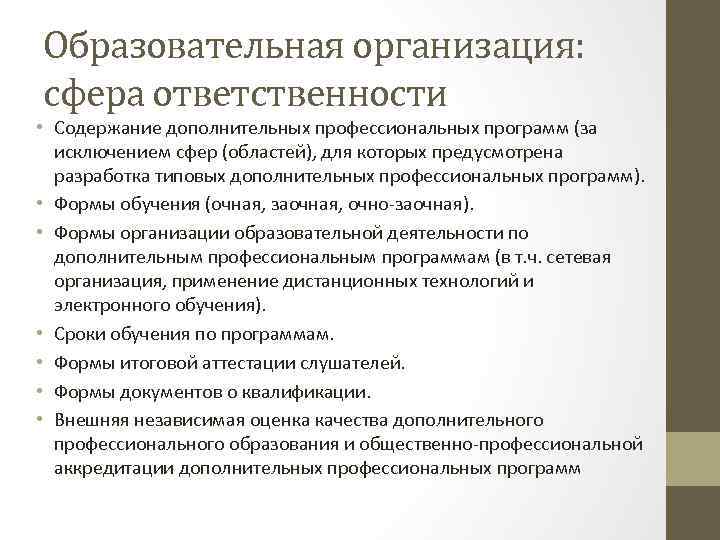 Образовательная организация: сфера ответственности

• Содержание дополнительных профессиональных программ (за исключением сфер (областей), для которых предусмотрена разработка типовых дополнительных профессиональных программ).
• Формы обучения (очная, заочная, очно-заочная).
• Формы организации образовательной деятельности по дополнительным профессиональным программам (в т.ч. сетевая организация, применение дистанционных технологий и электронного обучения).
• Сроки обучения по программам.
• Формы итоговой аттестации слушателей.
• Формы документов о квалификации.
• Внешняя независимая оценка качества дополнительного профессионального образования и общественно-профессиональной аккредитации дополнительных профессиональных программ